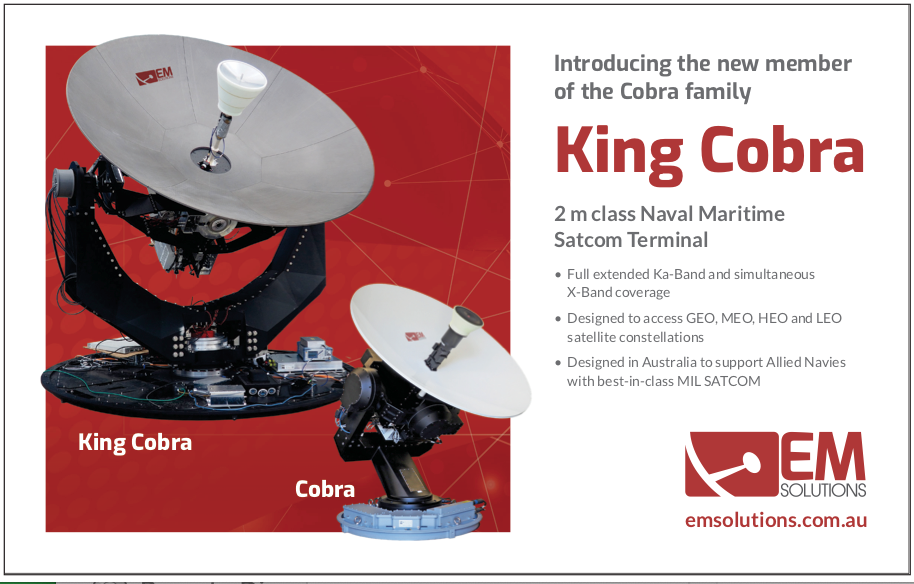 EM

King Cobra

Cobra

Introducing the new member of the Cobra family

King Cobra

2 m class Naval Maritime Satcom Terminal

• Full extended Ka-Band and simultaneous X-Band coverage

• Designed to access GEO, MEO, HEO and LEO satellite constellations

• Designed in Australia to support Allied Navies with best-in-class MIL SATCOM

EM SOLUTIONS

emsolutions.com.au